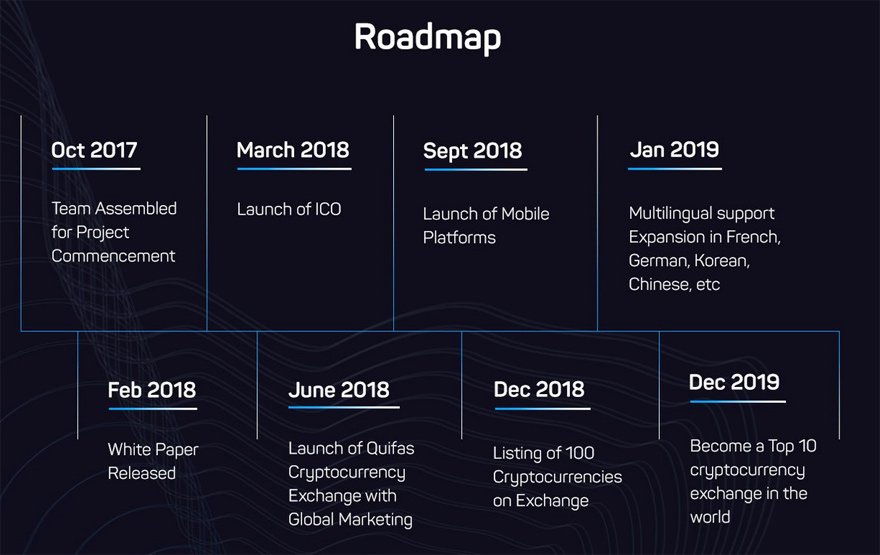 Roadmap

Oct 2017

Team Assembled for Project Commencement

March 2018

Launch of ICO

Sept 2018

Launch of Mobile Platforms

Jan 2019

Multilingual support Expansion in French, German, Korean, Chinese, etc

Feb 2018

White Paper Released

June 2018

Launch of Quifas Cryptocurrency Exchange with Global Marketing

Dec 2018

Listing of 100 Cryptocurrencies on Exchange

Dec 2019

Become a Top 10 cryptocurrency exchange in the world